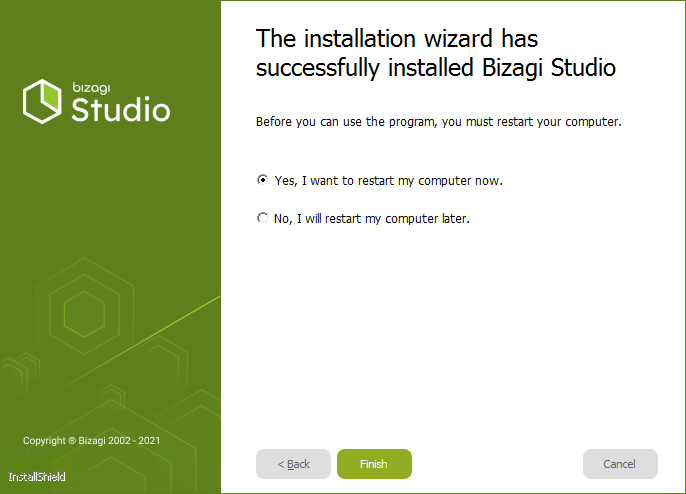 bizagi
Studio

Copyright ® Bizagi 2002 - 2021

InstallShield

The installation wizard has successfully installed Bizagi Studio

Before you can use the program, you must restart your computer.

Yes, I want to restart my computer now.

No, I will restart my computer later.

< Back

Finish

Cancel